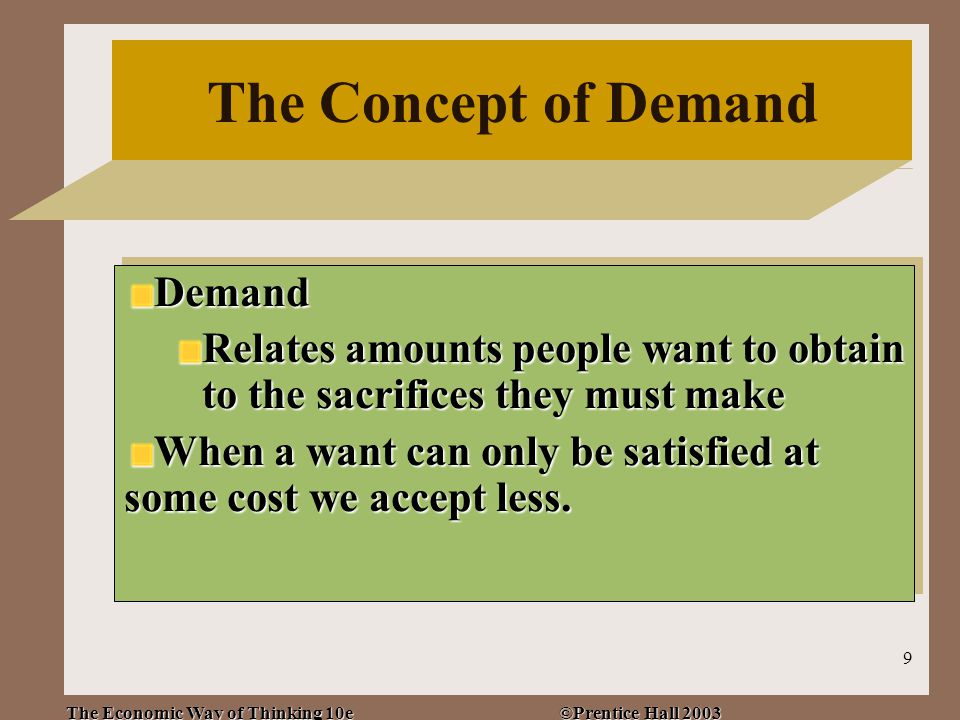 The Concept of Demand

Demand

Relates amounts people want to obtain to the sacrifices they must make

When a want can only be satisfied at some cost we accept less.

9

The Economic Way of Thinking 10e

©Prentice Hall 2003